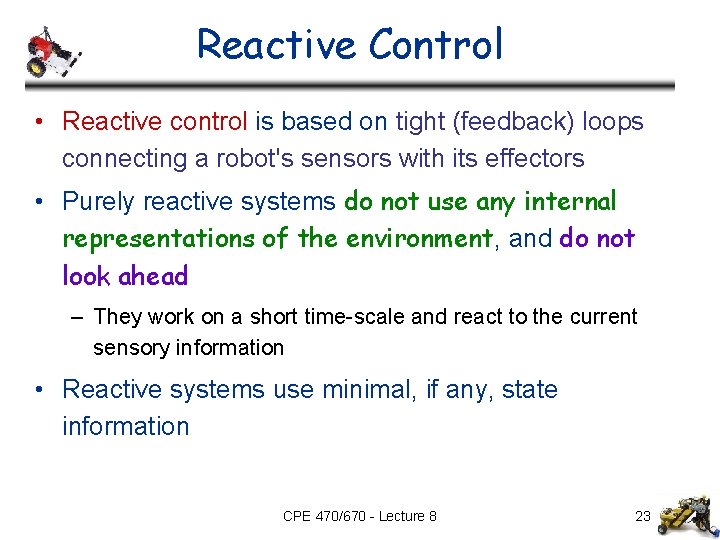 Reactive Control

• Reactive control is based on tight (feedback) loops connecting a robot's sensors with its effectors

• Purely reactive systems do not use any internal representations of the environment, and do not look ahead

– They work on a short time-scale and react to the current sensory information

• Reactive systems use minimal, if any, state information

CPE 470/670 - Lecture 8

23